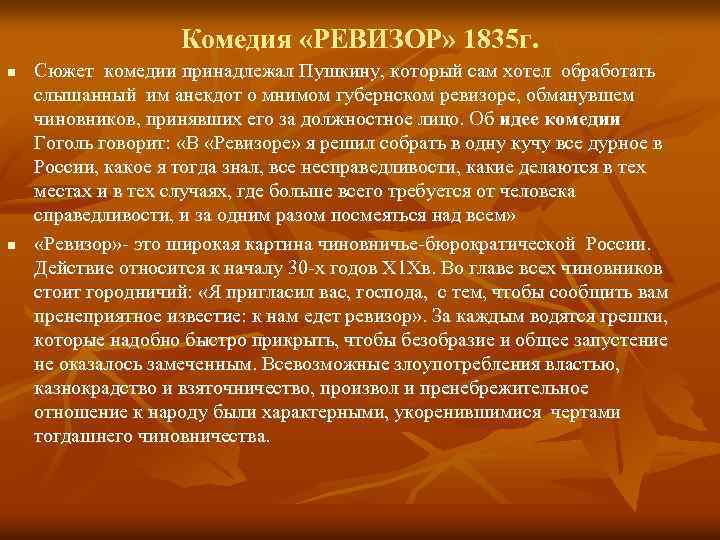 Комедия «РЕВИЗОР» 1835г.

Сюжет комедии принадлежал Пушкину, который сам хотел обработать слышанный им анекдот о мнимом губернском ревизоре, обманувшем чиновников, принявших его за должностное лицо. Об идее комедии Гоголь говорит: «В «Ревизоре» я решил собрать в одну кучу все дурное в России, какое я тогда знал, все несправедливости, какие делаются в тех местах и в тех случаях, где больше всего требуется от человека справедливости, и за одним разом посмеяться над всем»

«Ревизор»- это широкая картина чиновничье-бюрократической России. Действие относится к началу 30-х годов Х1Хв. Во главе всех чиновников стоит городничий: «Я пригласил вас, господа, с тем, чтобы сообщить вам пренеприятное известие: к нам едет ревизор». За каждым водятся грешки, которые надобно быстро прикрыть, чтобы безобразие и общее запустение не оказалось замеченным. Всевозможные злоупотребления властью, казнокрадство и взяточничество, произвол и пренебрежительное отношение к народу были характерными, укоренившимися чертами тогдашнего чиновничества.